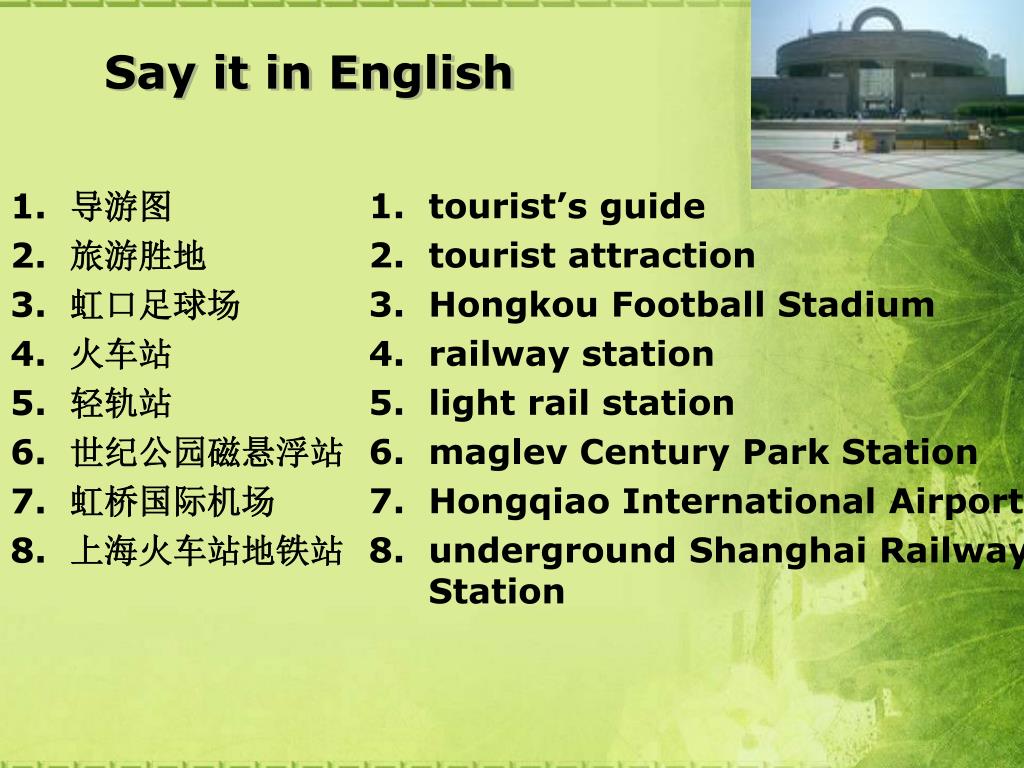 Say it in English

1. 导游图
2. 旅游胜地
3. 虹口足球场
4. 火车站
5. 轻轨站
6. 世纪公园磁悬浮站
7. 虹桥国际机场
8. 上海火车站地铁站

1. tourist’s guide
2. tourist attraction
3. Hongkou Football Stadium
4. railway station
5. light rail station
6. maglev Century Park Station
7. Hongqiao International Airport
8. underground Shanghai Railway Station